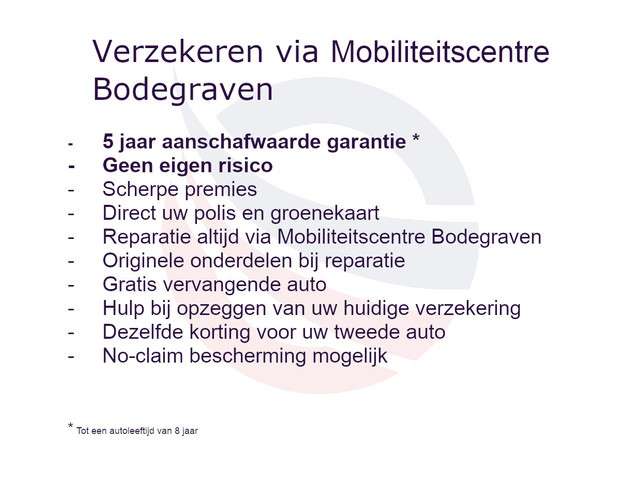 Verzekeren via Mobiliteitscentre Bodegraven

- 5 jaar aanschafwaarde garantie *
- Geen eigen risico
- Scherpe premies
- Direct uw polis en groenekaart
- Reparatie altijd via Mobiliteitscentre Bodegraven
- Originele onderdelen bij reparatie
- Gratis vervangende auto
- Hulp bij opzeggen van uw huidige verzekering
- Dezelfde korting voor uw tweede auto
- No-claim bescherming mogelijk

* Tot een autoleeftijd van 8 jaar